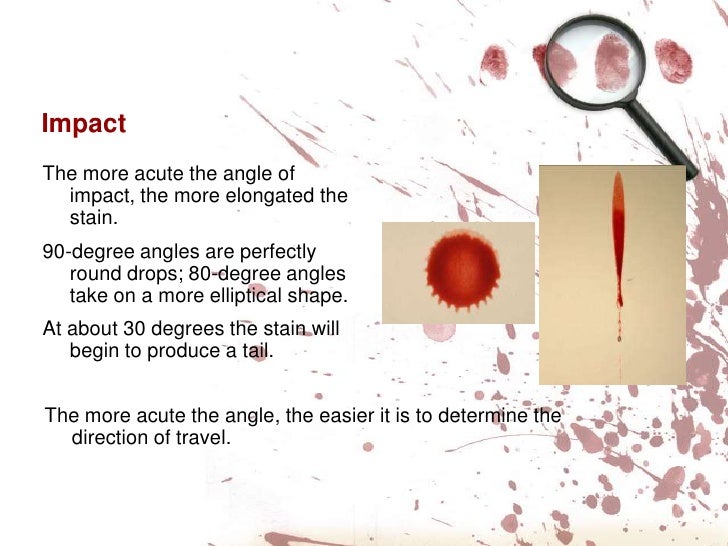 Impact

The more acute the angle of impact, the more elongated the stain.

90-degree angles are perfectly round drops; 80-degree angles take on a more elliptical shape.

At about 30 degrees the stain will begin to produce a tail.

The more acute the angle, the easier it is to determine the direction of travel.